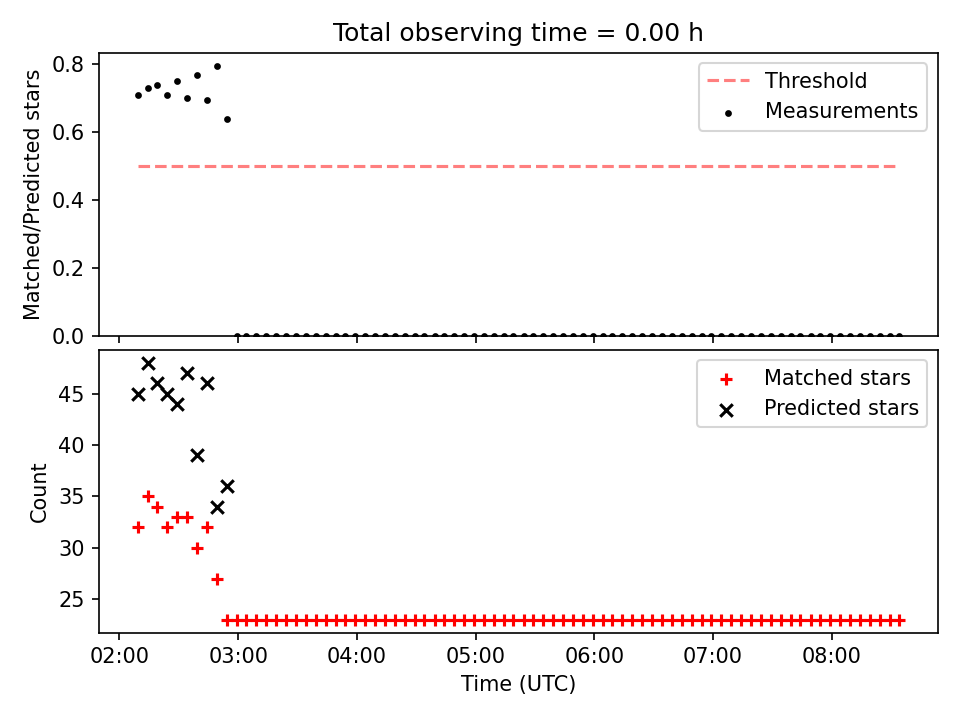 Total observing time = 0.00 h

Matched/Predicted stars

0.8
0.6
0.4
0.2
0.0

Threshold
Measurements

Count

45
40
35
30
25

Matched stars
Predicted stars

02:00
03:00
04:00
05:00
06:00
07:00
08:00

Time (UTC)